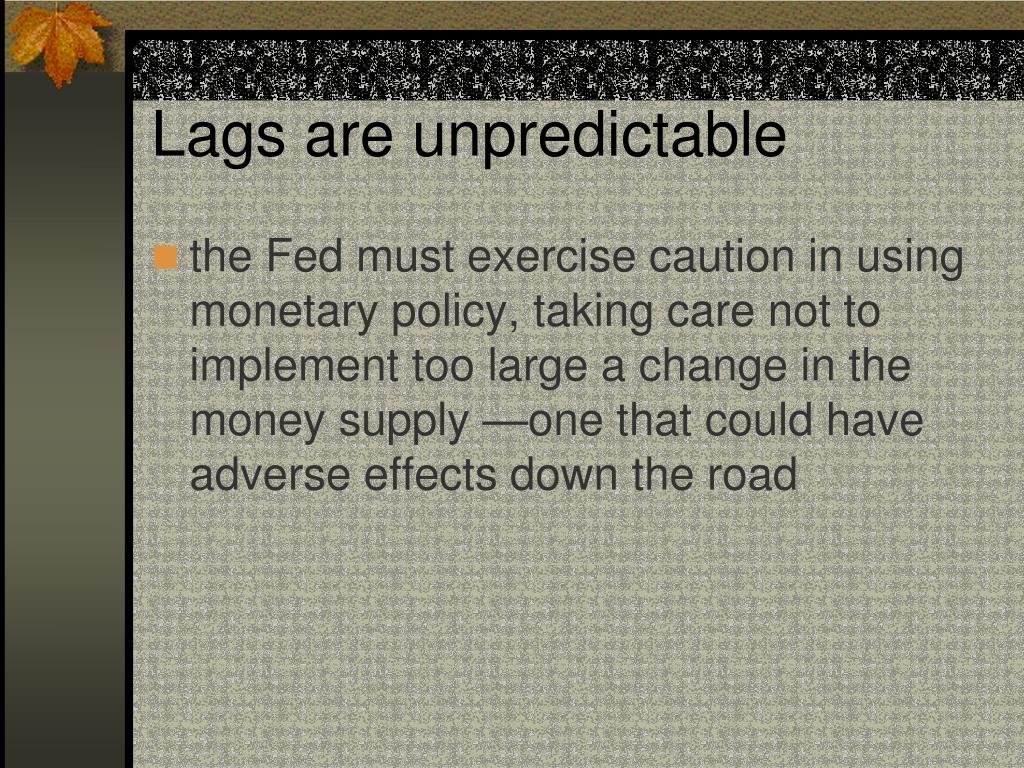 Lags are unpredictable

the Fed must exercise caution in using monetary policy, taking care not to implement too large a change in the money supply —one that could have adverse effects down the road